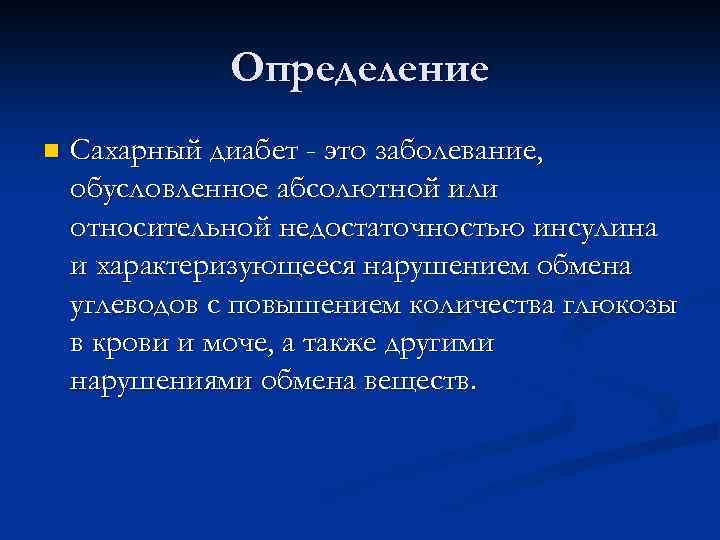 Определение

Сахарный диабет - это заболевание, обусловленное абсолютной или относительной недостаточностью инсулина и характеризующееся нарушением обмена углеводов с повышением количества глюкозы в крови и моче, а также другими нарушениями обмена веществ.